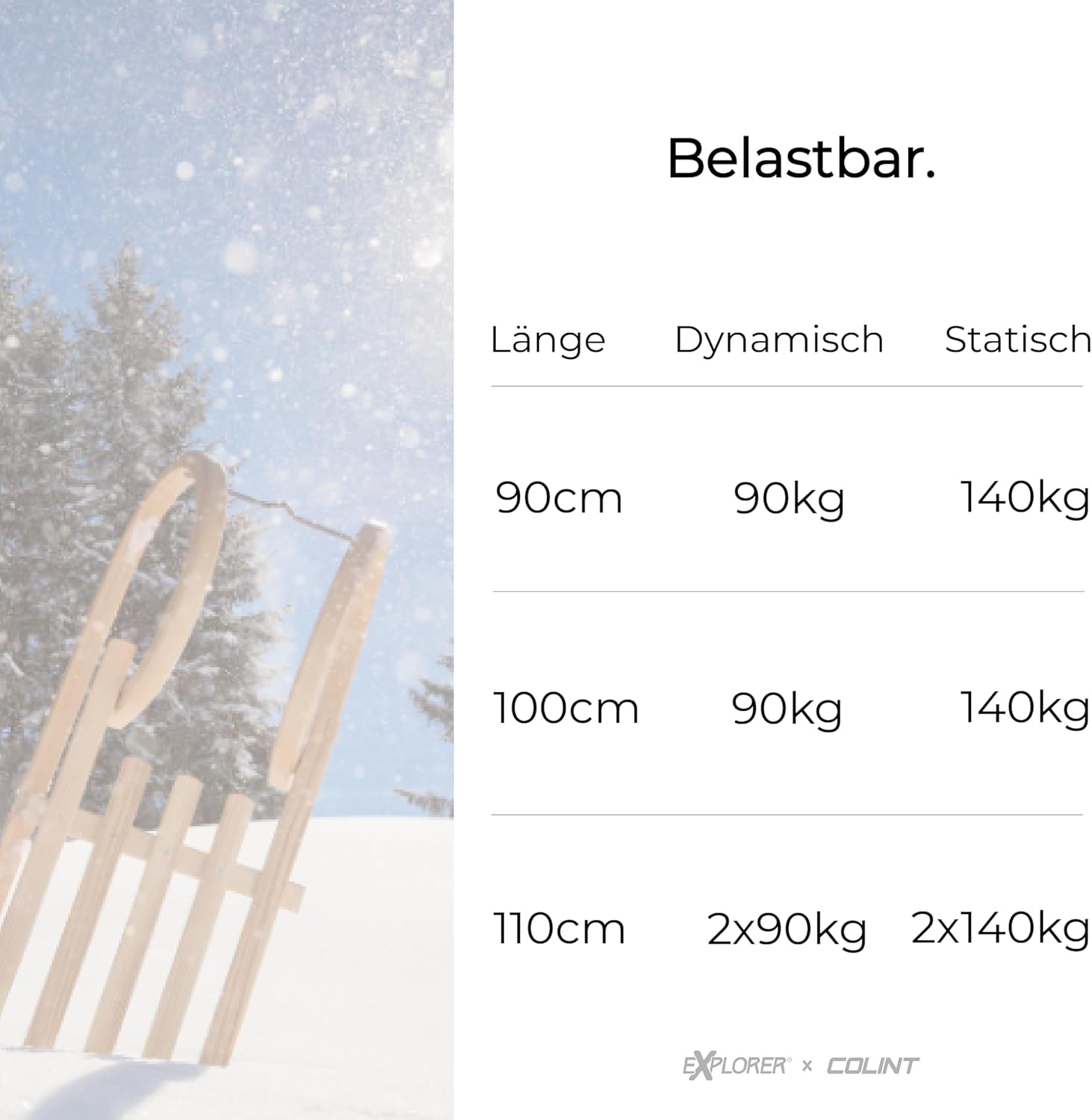 Belastbar.

| Länge | Dynamisch | Statisch |
|---|---|---|
| 90cm | 90kg | 140kg |
| 100cm | 90kg | 140kg |
| 110cm | 2x90kg | 2x140kg |

EXPLORER® x COLINT